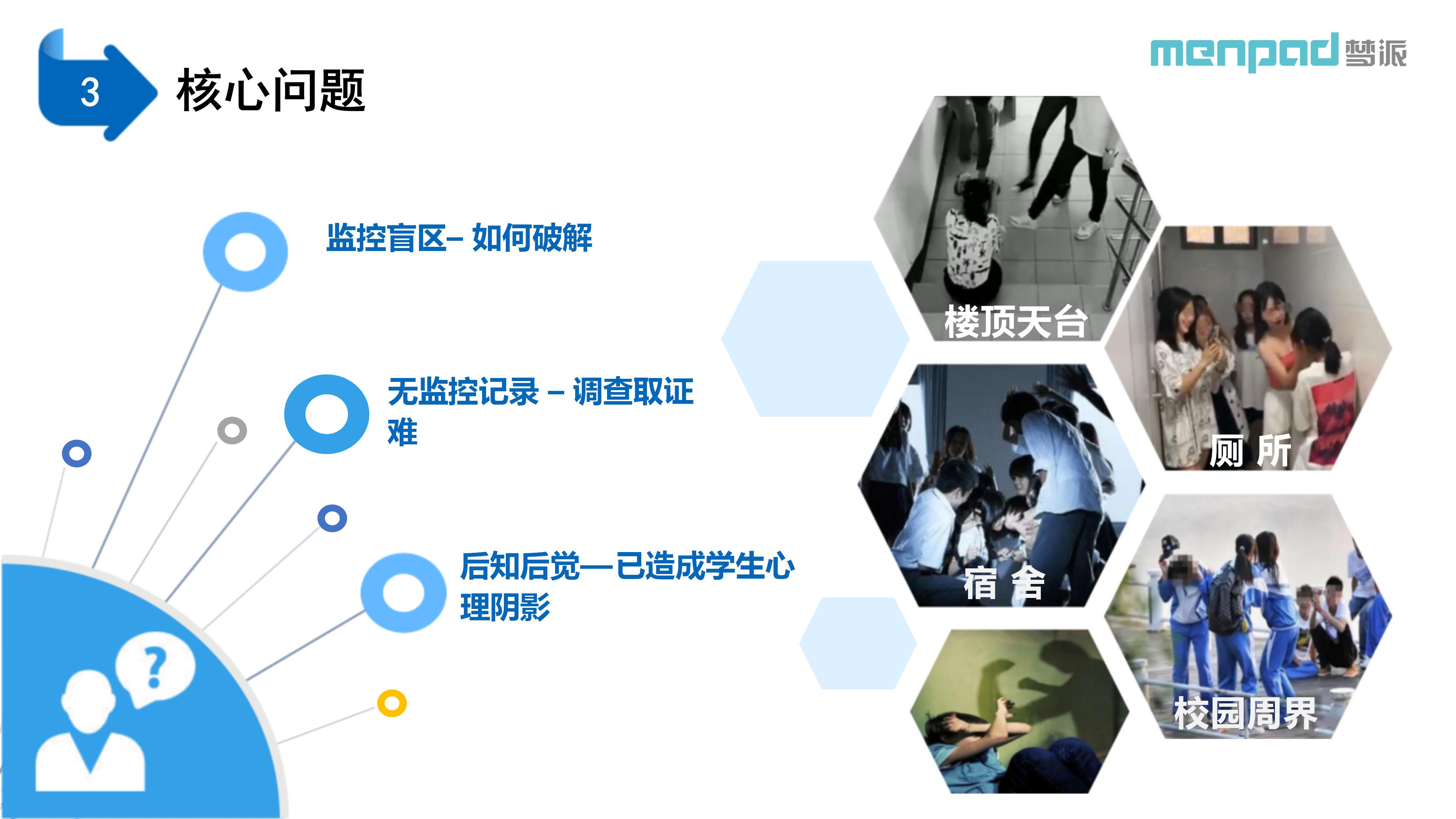 3 核心问题

menpad 梦派

监控盲区– 如何破解

无监控记录 – 调查取证难

后知后觉—已造成学生心理阴影

?

楼顶天台

厕 所

宿 舍

校园周界